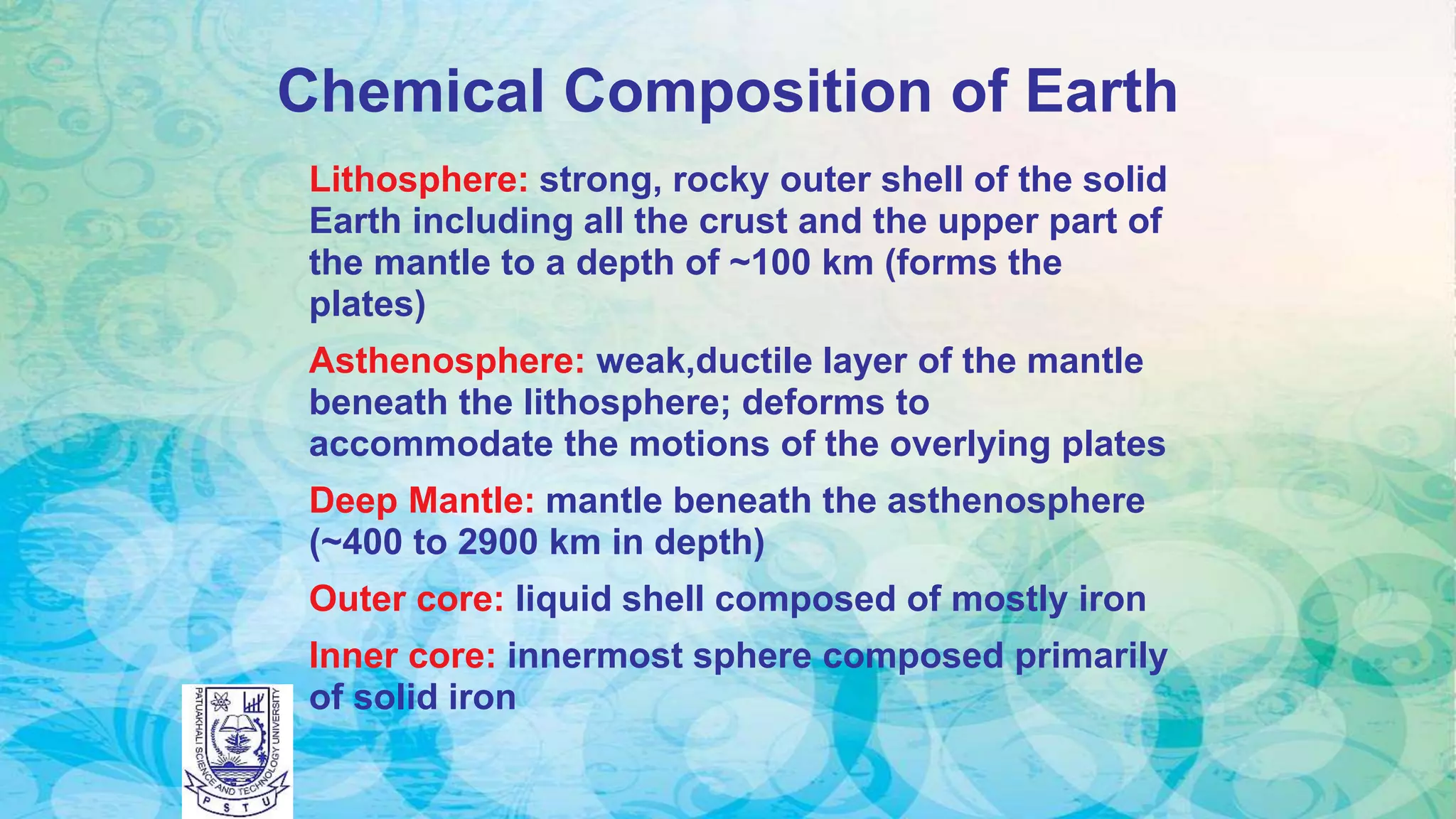 Chemical Composition of Earth

Lithosphere: strong, rocky outer shell of the solid Earth including all the crust and the upper part of the mantle to a depth of ~100 km (forms the plates)

Asthenosphere: weak,ductile layer of the mantle beneath the lithosphere; deforms to accommodate the motions of the overlying plates

Deep Mantle: mantle beneath the asthenosphere (~400 to 2900 km in depth)

Outer core: liquid shell composed of mostly iron

Inner core: innermost sphere composed primarily of solid iron

PATUAKHALI SCIENCE AND TECHNOLOGY UNIVERSITY
P S T U